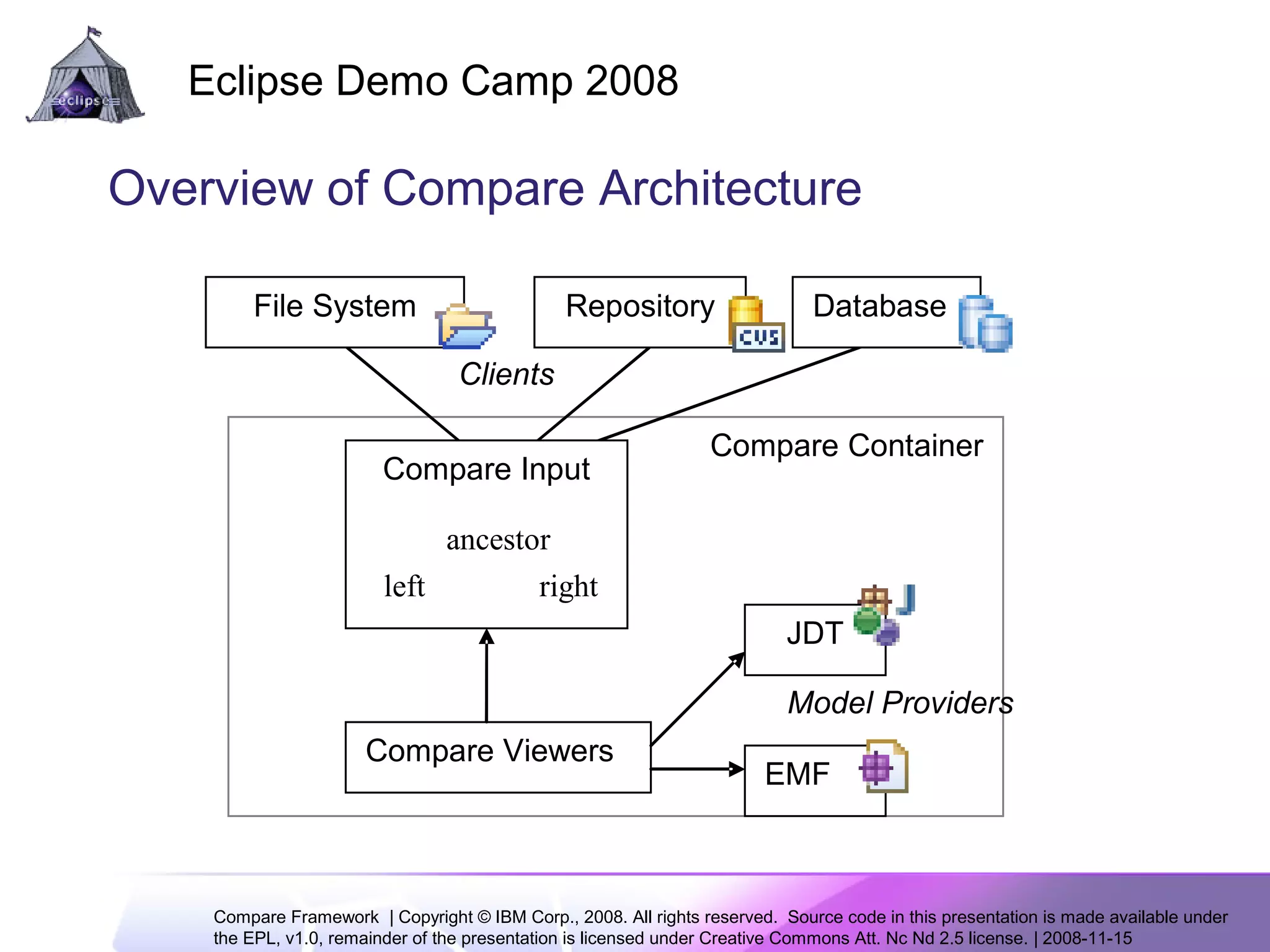 eclipse

Eclipse Demo Camp 2008

Overview of Compare Architecture

File System

Repository

CVS

Database

Clients

Compare Container

Compare Input

ancestor

left

right

JDT

Model Providers

Compare Viewers

EMF

Compare Framework | Copyright © IBM Corp., 2008. All rights reserved. Source code in this presentation is made available under the EPL, v1.0, remainder of the presentation is licensed under Creative Commons Att. Nc Nd 2.5 license. | 2008-11-15